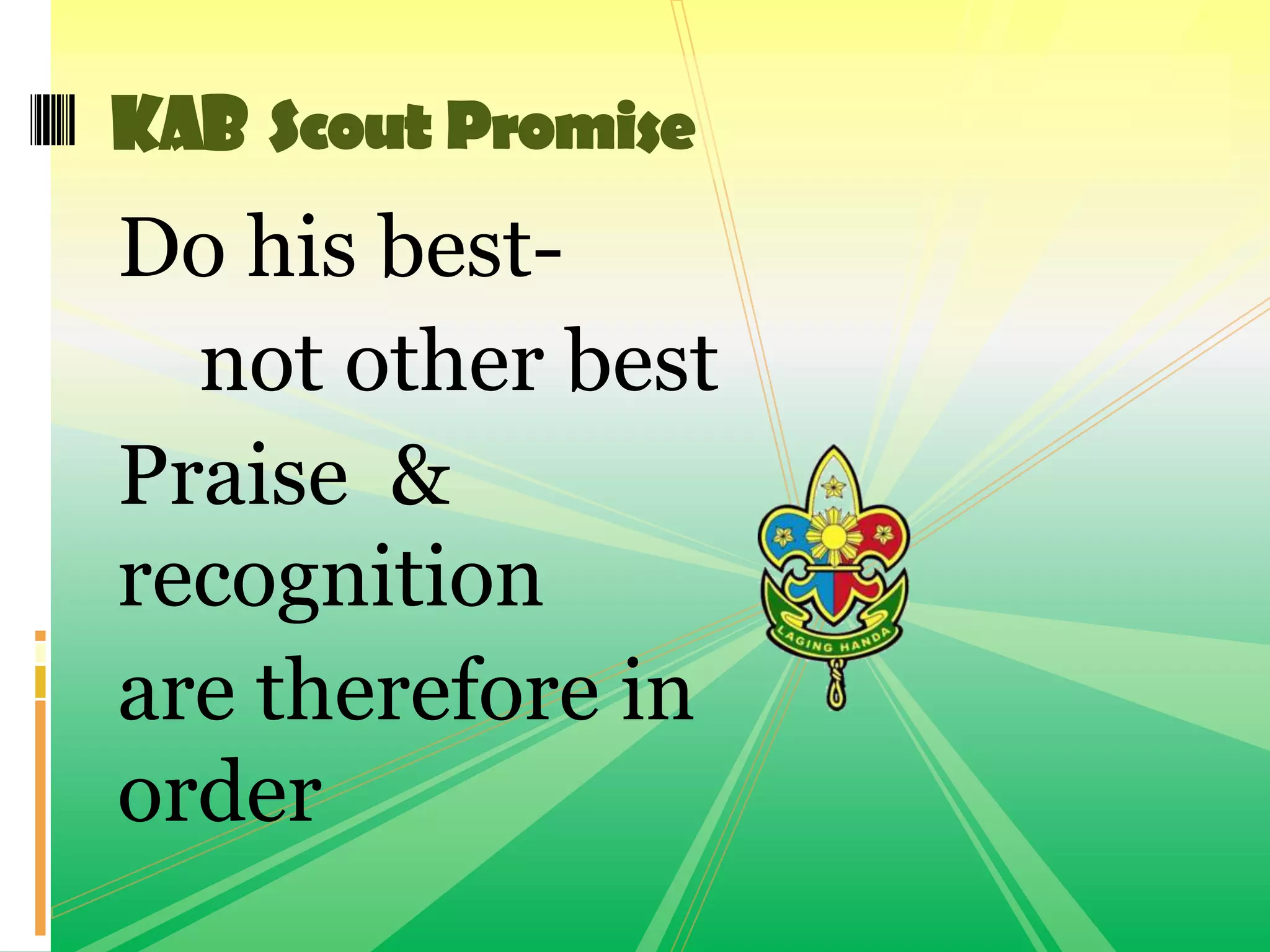 KAB Scout Promise

Do his best-
not other best

Praise & recognition are therefore in order

LAGING HANDA